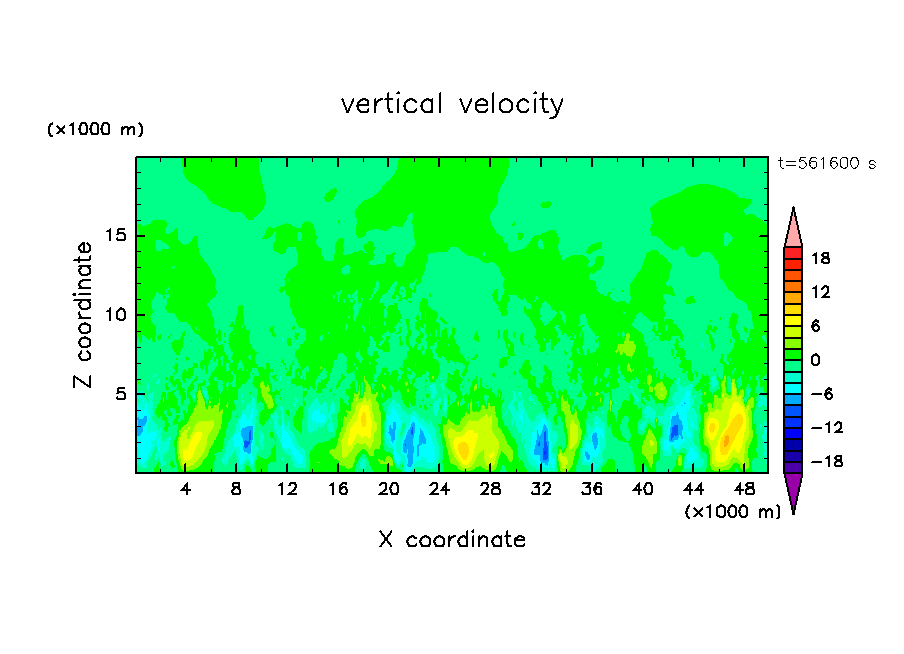 vertical velocity

(×1000 m)

t=561600 s

Z coordinate

15
10
5

4 8 12 16 20 24 28 32 36 40 44 48

(×1000 m)

X coordinate

18
12
6
0
−6
−12
−18